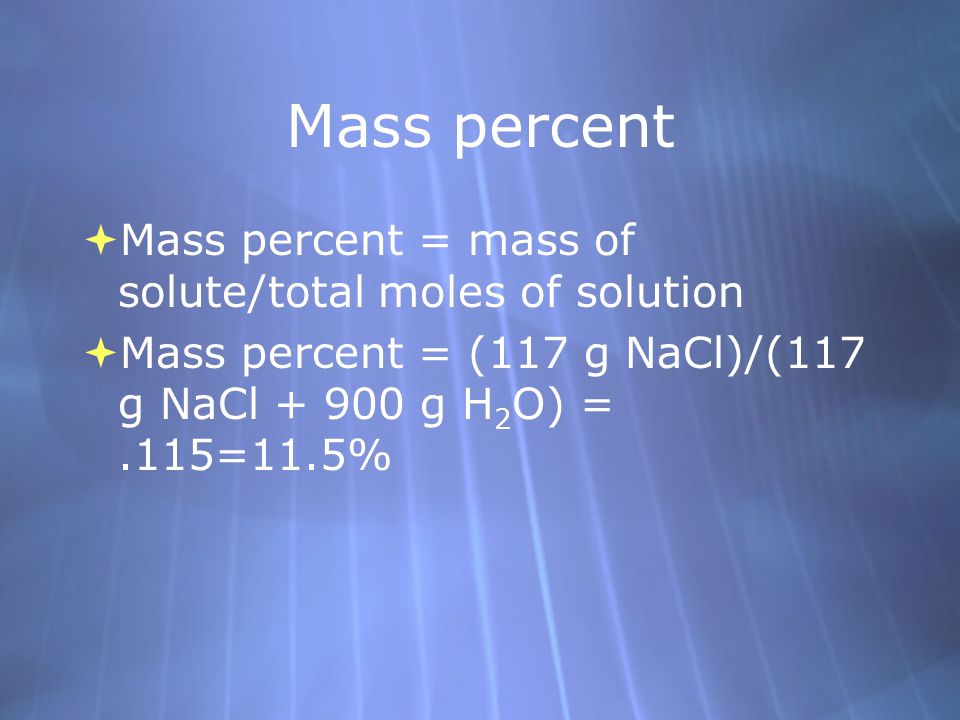 Mass percent

Mass percent = mass of solute/total moles of solution

Mass percent = (117 g NaCl)/(117 g NaCl + 900 g $H_2O$) = .115=11.5%